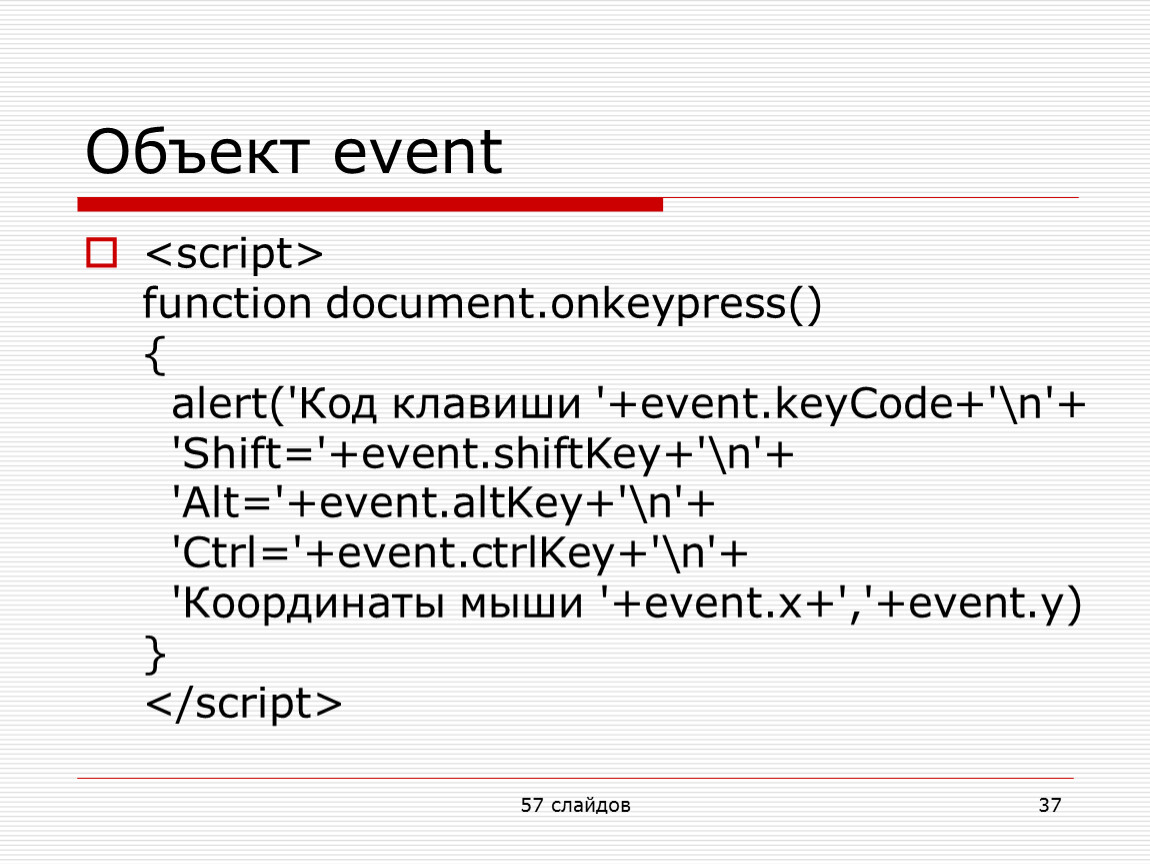 Объект event

<script>
function document.onkeypress()
{
alert('Код клавиши '+event.keyCode+'\n'+
'Shift='+event.shiftKey+'\n'+
'Alt='+event.altKey+'\n'+
'Ctrl='+event.ctrlKey+'\n'+
'Координаты мыши '+event.x+','+event.y)
}
</script>

57 слайдов

37